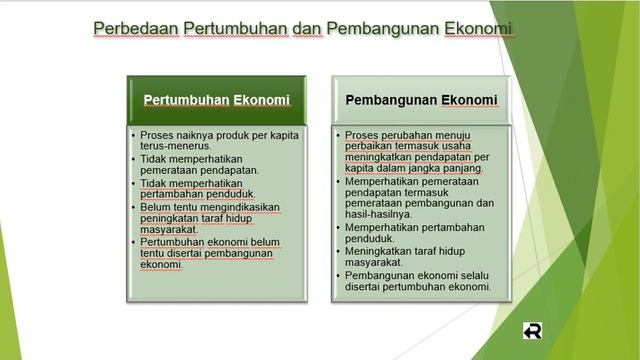 Perbedaan Pertumbuhan dan Pembangunan Ekonomi

Pertumbuhan Ekonomi

• Proses naiknya produk per kapita terus-menerus.
• Tidak memperhatikan pemerataan pendapatan.
• Tidak memperhatikan pertambahan penduduk.
• Belum tentu mengindikasikan peningkatan taraf hidup masyarakat.
• Pertumbuhan ekonomi belum tentu disertai pembangunan ekonomi.

Pembangunan Ekonomi

• Proses perubahan menuju perbaikan termasuk usaha meningkatkan pendapatan per kapita dalam jangka panjang.
• Memperhatikan pemerataan pendapatan termasuk pemerataan pembangunan dan hasil-hasilnya.
• Memperhatikan pertambahan penduduk.
• Meningkatkan taraf hidup masyarakat.
• Pembangunan ekonomi selalu disertai pertumbuhan ekonomi.

R